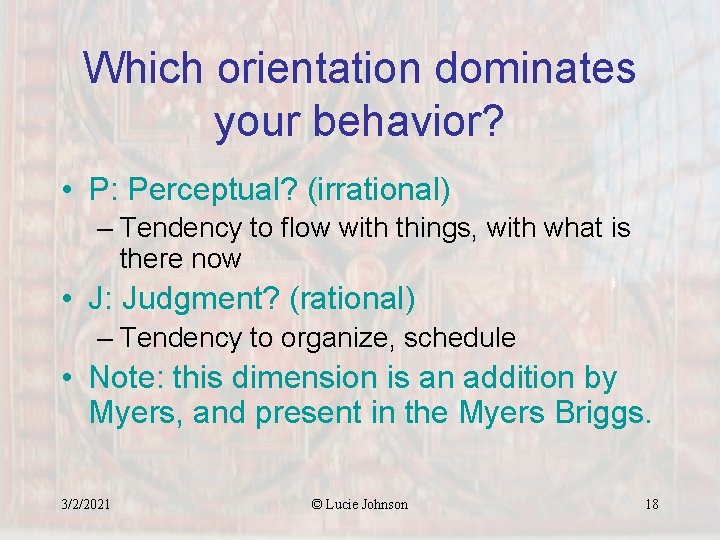 Which orientation dominates your behavior?

• P: Perceptual? (irrational)
– Tendency to flow with things, with what is there now
• J: Judgment? (rational)
– Tendency to organize, schedule
• Note: this dimension is an addition by Myers, and present in the Myers Briggs.

3/2/2021 © Lucie Johnson 18